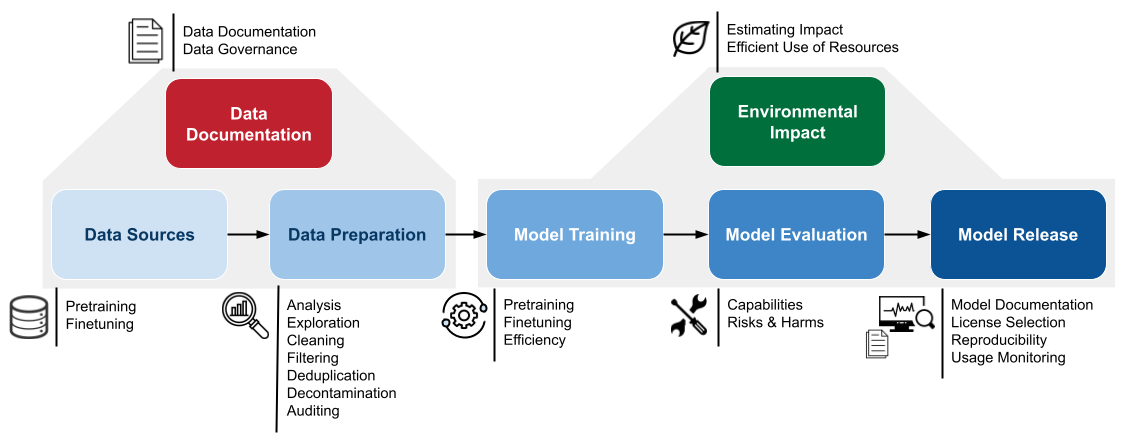 Data Documentation
Data Governance

Data Documentation

Estimating Impact
Efficient Use of Resources

Environmental Impact

Data Sources

Data Preparation

Model Training

Model Evaluation

Model Release

Pretraining
Finetuning

Analysis
Exploration
Cleaning
Filtering
Deduplication
Decontamination
Auditing

Pretraining
Finetuning
Efficiency

Capabilities
Risks & Harms

Model Documentation
License Selection
Reproducibility
Usage Monitoring